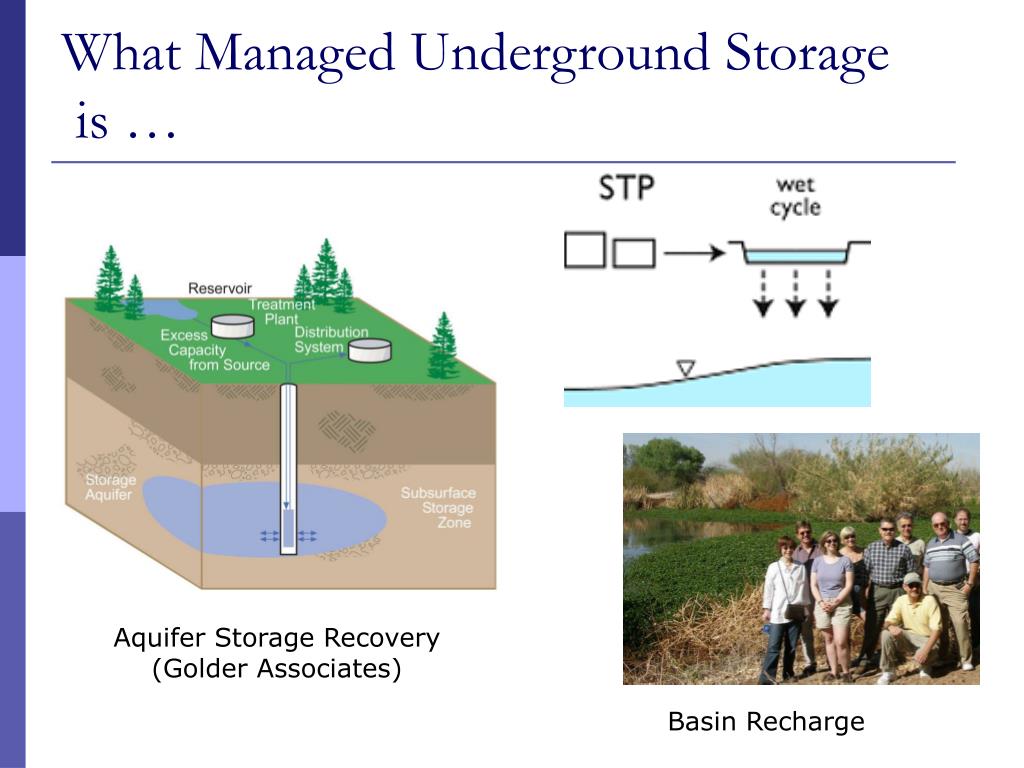 What Managed Underground Storage is …

Reservoir
Treatment Plant
Excess Capacity from Source
Distribution System
Storage Aquifer
Subsurface Storage Zone

Aquifer Storage Recovery (Golder Associates)

STP
wet cycle

Basin Recharge